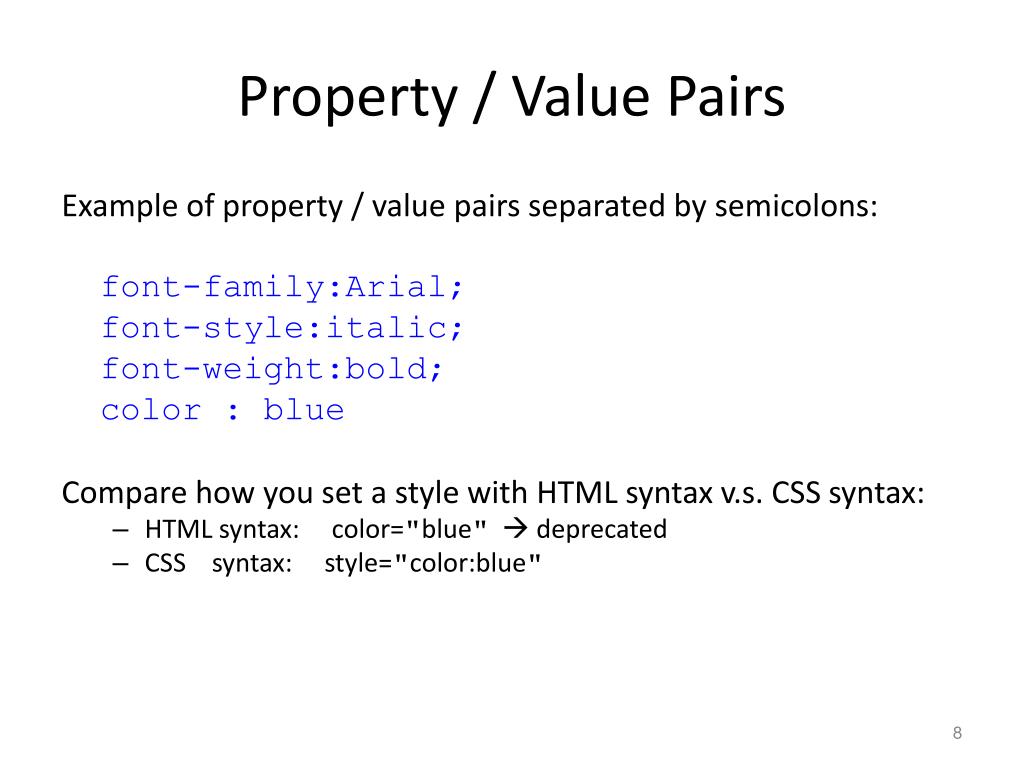 Property / Value Pairs

Example of property / value pairs separated by semicolons:

font-family:Arial;
font-style:italic;
font-weight:bold;
color : blue

Compare how you set a style with HTML syntax v.s. CSS syntax:

– HTML syntax: color="blue" → deprecated
– CSS syntax: style="color:blue"

8